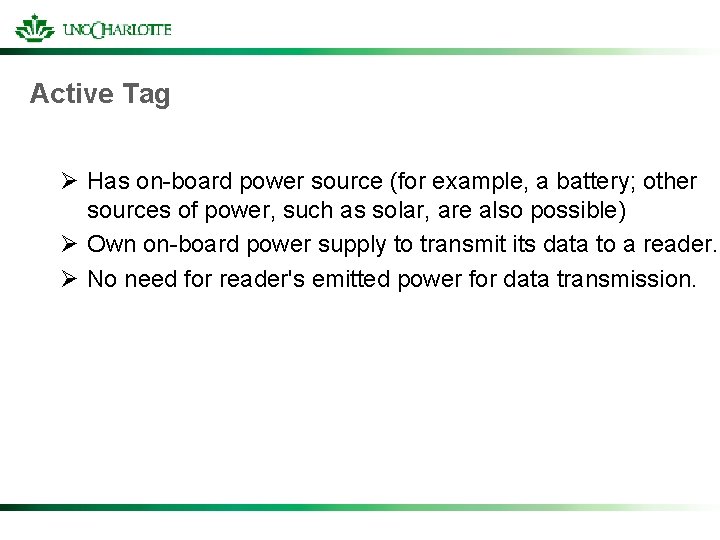 UNC CHARLOTTE

Active Tag

➢ Has on-board power source (for example, a battery; other sources of power, such as solar, are also possible)

➢ Own on-board power supply to transmit its data to a reader.

➢ No need for reader's emitted power for data transmission.